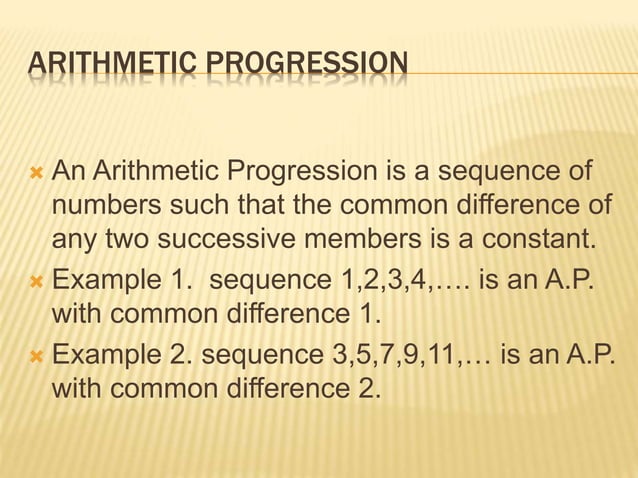 ARITHMETIC PROGRESSION

An Arithmetic Progression is a sequence of numbers such that the common difference of any two successive members is a constant.

Example 1. sequence 1,2,3,4,…. is an A.P. with common difference 1.

Example 2. sequence 3,5,7,9,11,… is an A.P. with common difference 2.